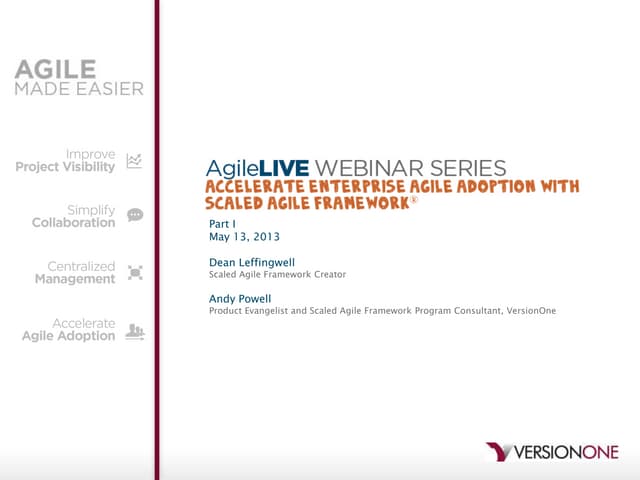 AGILE
MADE EASIER

Improve
Project Visibility

Simplify
Collaboration

Centralized
Management

Accelerate
Agile Adoption

AgileLIVE WEBINAR SERIES
ACCELERATE ENTERPRISE AGILE ADOPTION WITH SCALED AGILE FRAMEWORK®

Part I
May 13, 2013

Dean Leffingwell
Scaled Agile Framework Creator

Andy Powell
Product Evangelist and Scaled Agile Framework Program Consultant, VersionOne

VERSIONONE